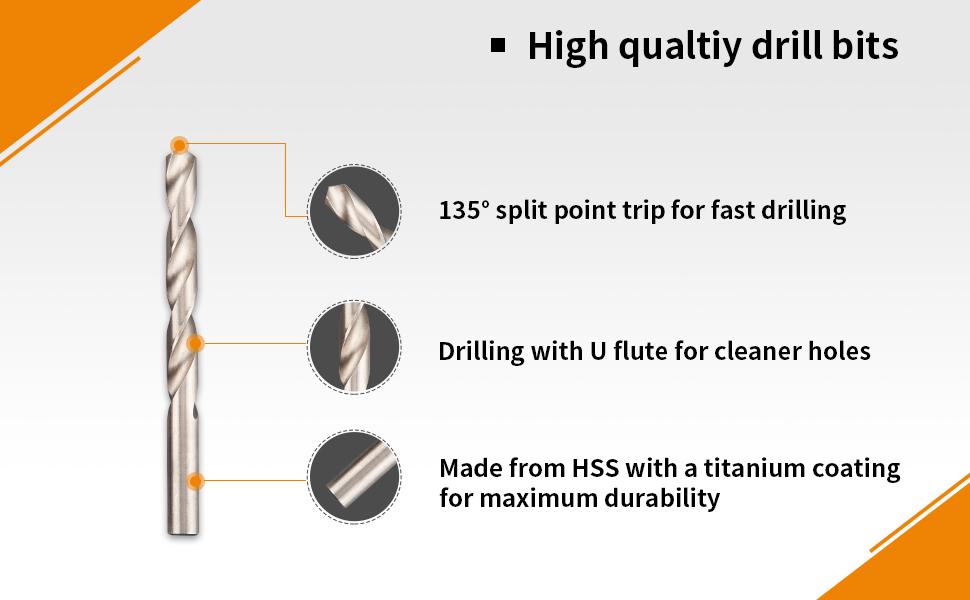 ▪ High qualtiy drill bits

135° split point trip for fast drilling

Drilling with U flute for cleaner holes

Made from HSS with a titanium coating for maximum durability